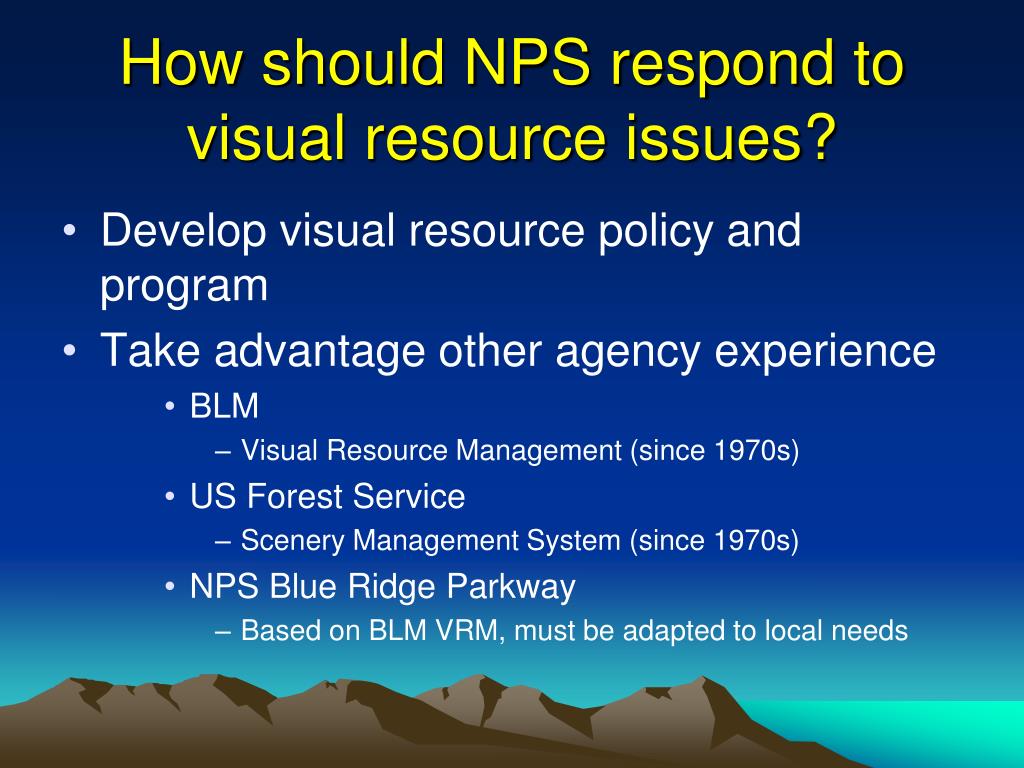 How should NPS respond to visual resource issues?

• Develop visual resource policy and program
• Take advantage other agency experience
  • BLM
    – Visual Resource Management (since 1970s)
  • US Forest Service
    – Scenery Management System (since 1970s)
  • NPS Blue Ridge Parkway
    – Based on BLM VRM, must be adapted to local needs